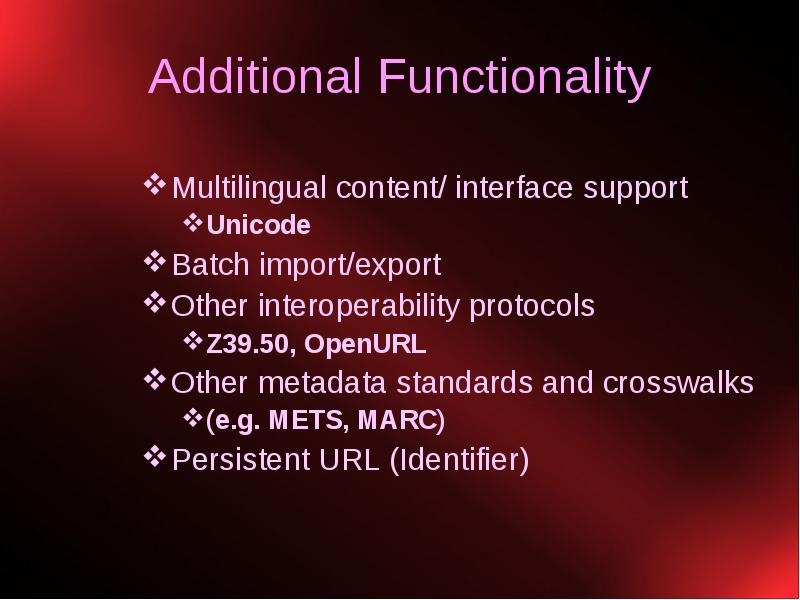 Additional Functionality

❖ Multilingual content/ interface support
❖ Unicode
❖ Batch import/export
❖ Other interoperability protocols
❖ Z39.50, OpenURL
❖ Other metadata standards and crosswalks
❖ (e.g. METS, MARC)
❖ Persistent URL (Identifier)